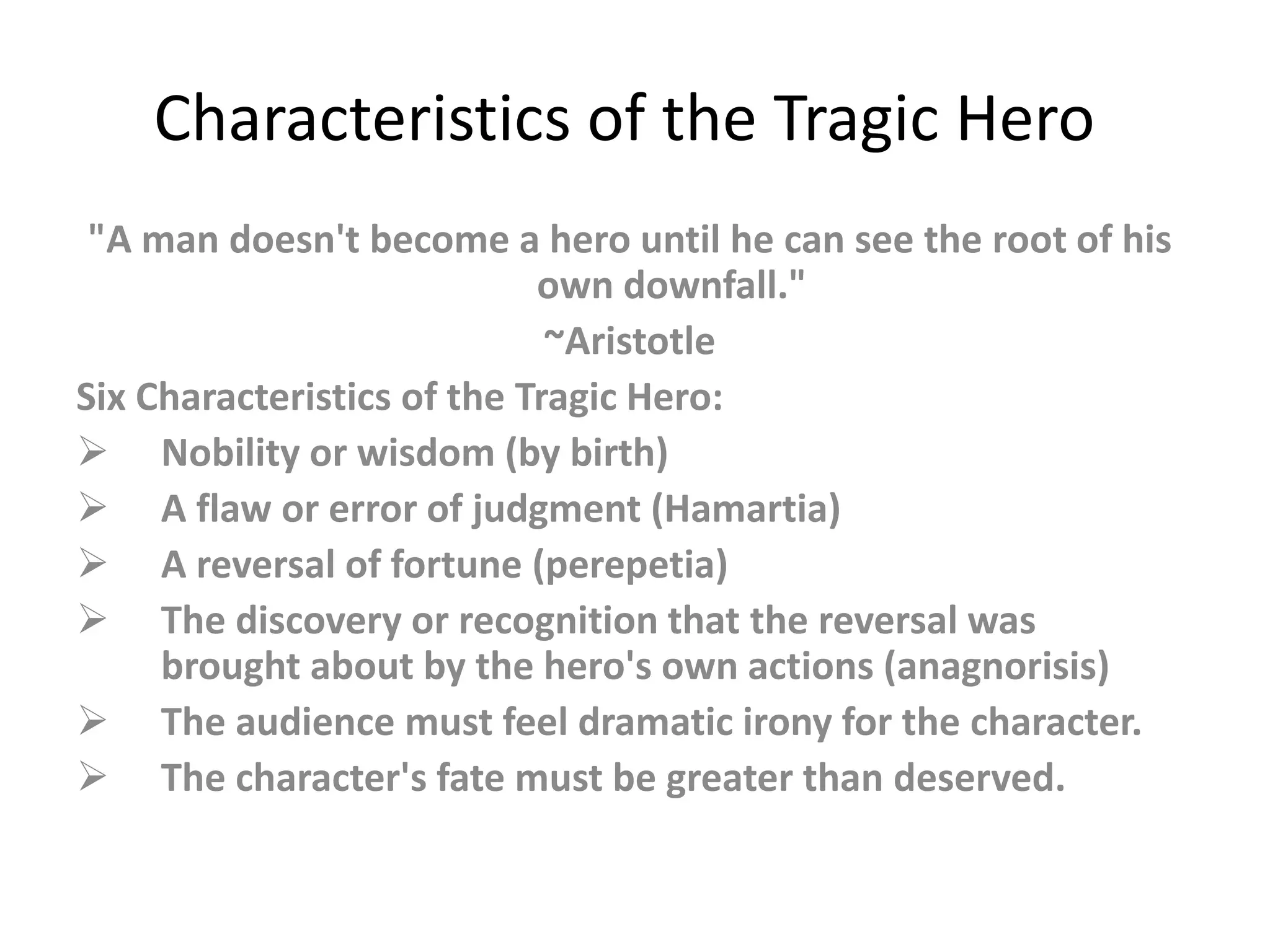 Characteristics of the Tragic Hero

"A man doesn't become a hero until he can see the root of his own downfall."

~Aristotle

Six Characteristics of the Tragic Hero:

➢ Nobility or wisdom (by birth)
➢ A flaw or error of judgment (Hamartia)
➢ A reversal of fortune (perepetia)
➢ The discovery or recognition that the reversal was brought about by the hero's own actions (anagnorisis)
➢ The audience must feel dramatic irony for the character.
➢ The character's fate must be greater than deserved.